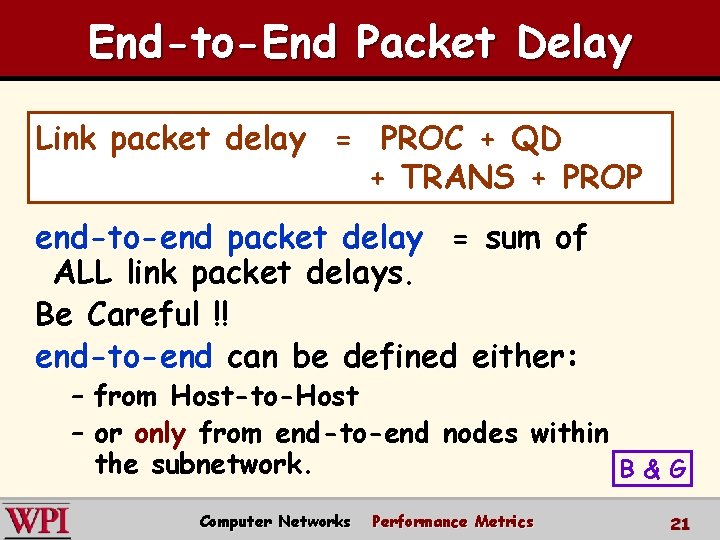 End-to-End Packet Delay

Link packet delay = PROC + QD + TRANS + PROP

end-to-end packet delay = sum of ALL link packet delays.

Be Careful !!

end-to-end can be defined either:

– from Host-to-Host

– or only from end-to-end nodes within the subnetwork.

B & G

WPI Computer Networks Performance Metrics 21